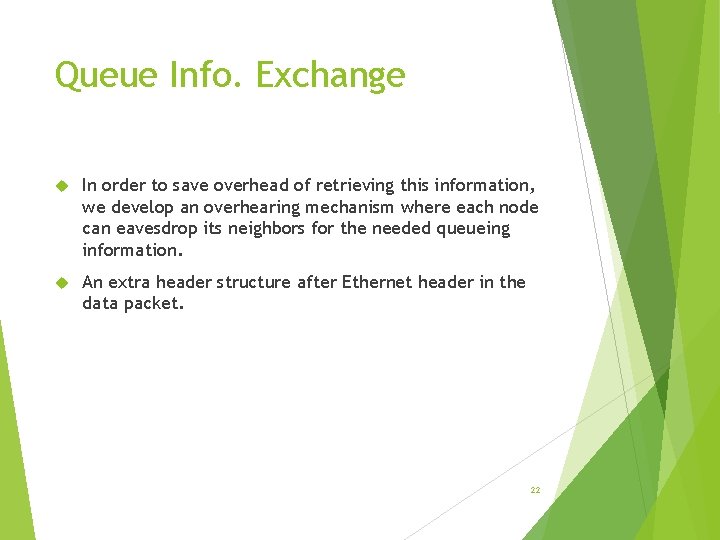 Queue Info. Exchange

In order to save overhead of retrieving this information, we develop an overhearing mechanism where each node can eavesdrop its neighbors for the needed queueing information.

An extra header structure after Ethernet header in the data packet.

22